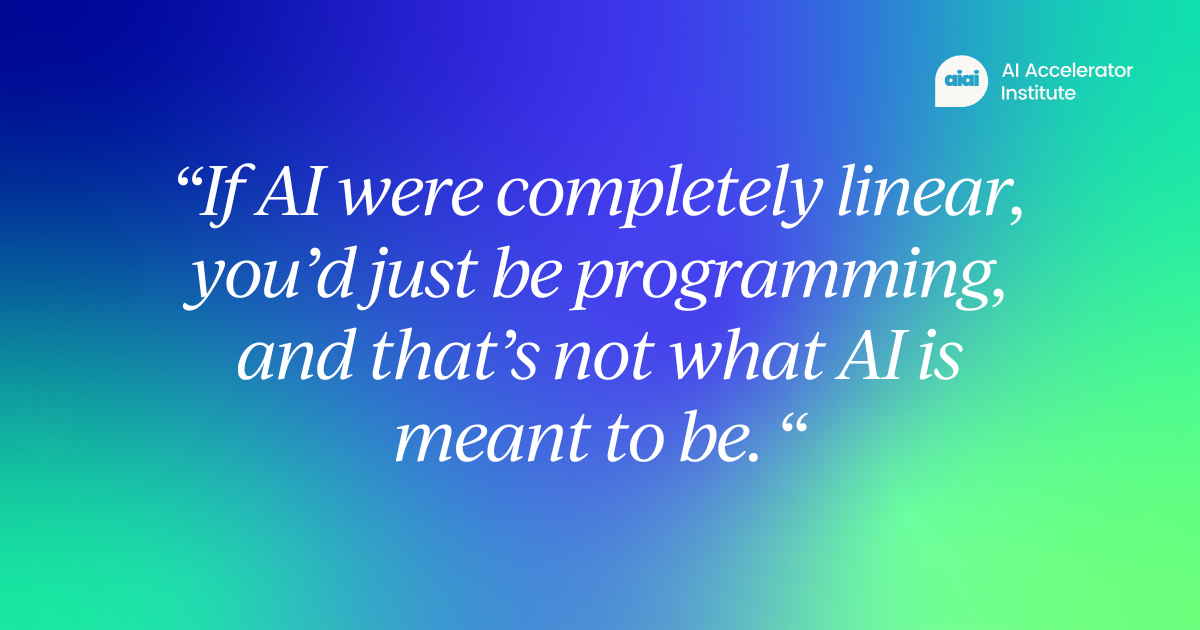 aiai AI Accelerator Institute

“If AI were completely linear, you’d just be programming, and that’s not what AI is meant to be. “